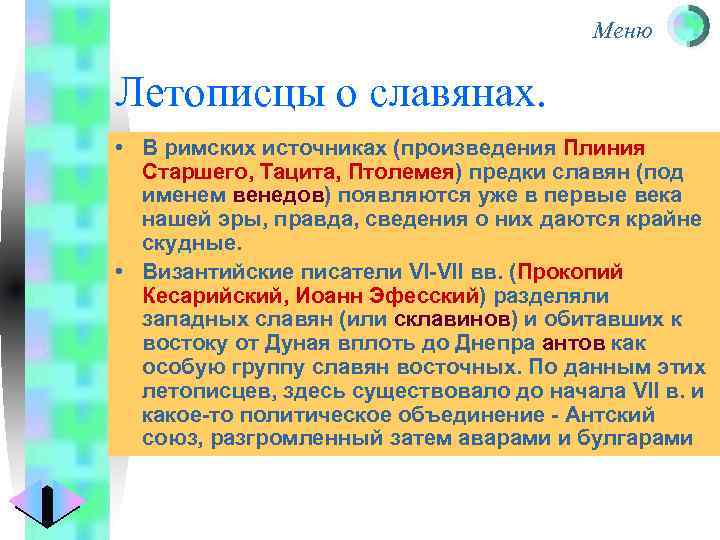 Меню

Летописцы о славянах.

• В римских источниках (произведения Плиния Старшего, Тацита, Птолемея) предки славян (под именем венедов) появляются уже в первые века нашей эры, правда, сведения о них даются крайне скудные.

• Византийские писатели VI-VII вв. (Прокопий Кесарийский, Иоанн Эфесский) разделяли западных славян (или склавинов) и обитавших к востоку от Дуная вплоть до Днепра антов как особую группу славян восточных. По данным этих летописцев, здесь существовало до начала VII в. и какое-то политическое объединение - Антский союз, разгромленный затем аварами и булгарами